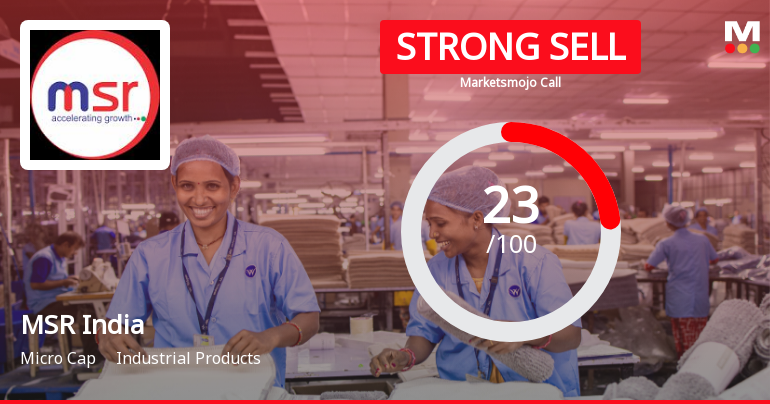 msr
accelerating growth

STRONG SELL
Marketsmojo Call

M

23
/100

MSR India
Micro Cap Industrial Products